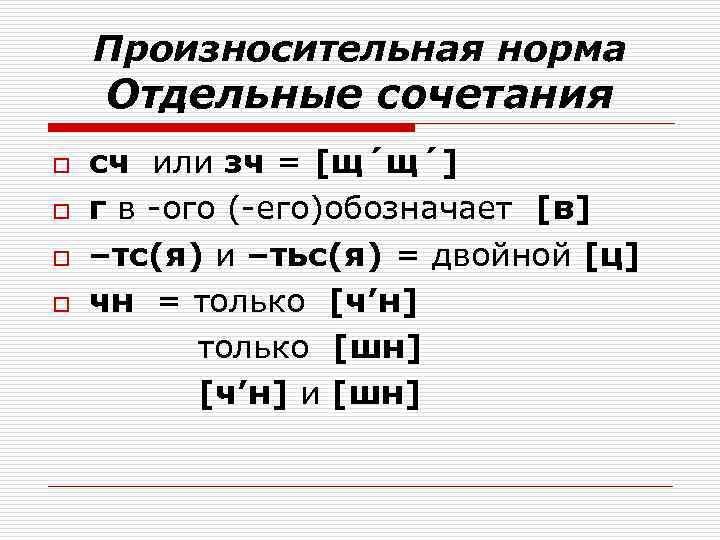 Произносительная норма
Отдельные сочетания

сч или зч = [щ´щ´]
г в -ого (-его)обозначает [в]
–тс(я) и –тьс(я) = двойной [ц]
чн = только [ч’н]
только [шн]
[ч’н] и [шн]